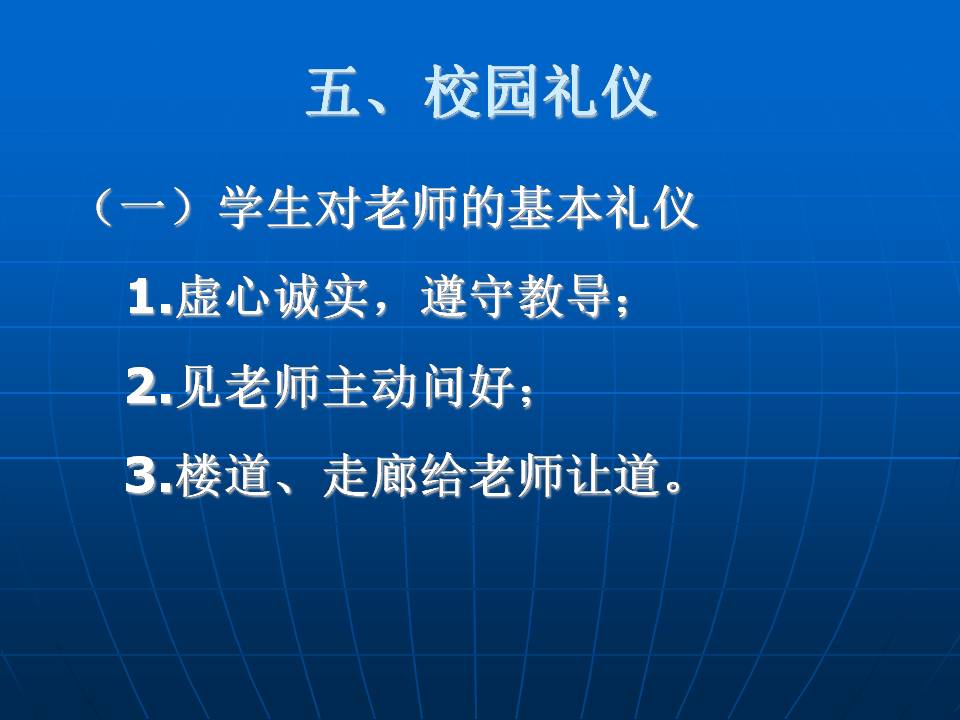 五、校园礼仪

（一）学生对老师的基本礼仪

1.虚心诚实，遵守教导；

2.见老师主动问好；

3.楼道、走廊给老师让道。